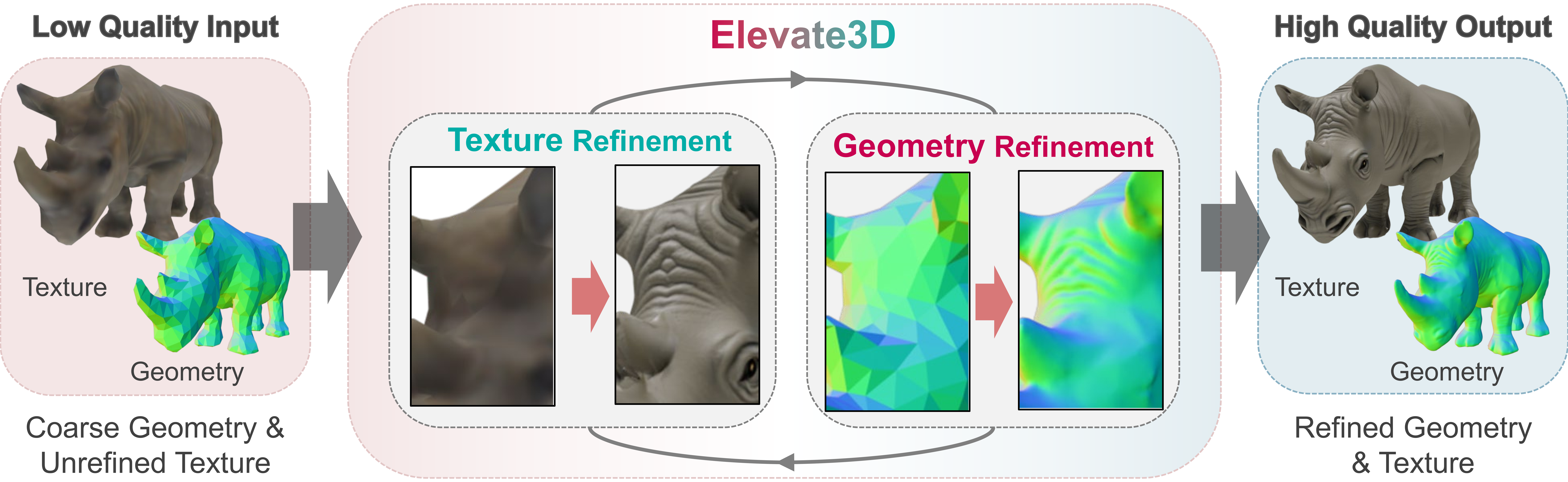 Low Quality Input

Texture

Geometry

Coarse Geometry & Unrefined Texture

Elevate3D

Texture Refinement

Geometry Refinement

High Quality Output

Texture

Geometry

Refined Geometry & Texture